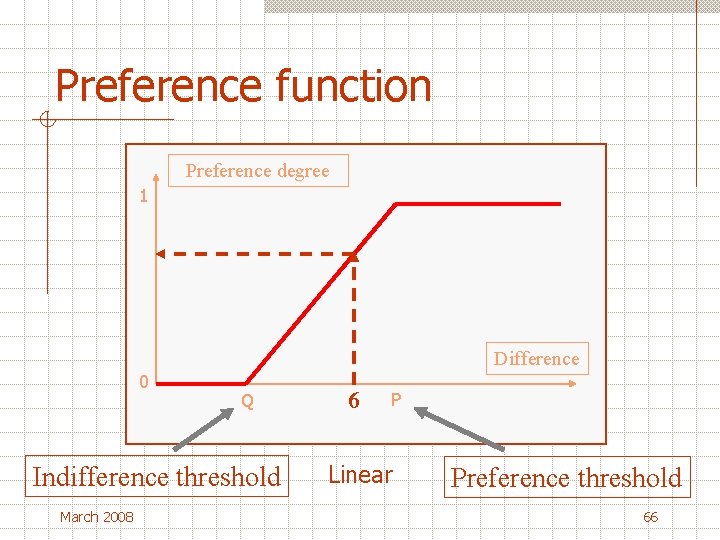 Preference function

Preference degree

1

0

Difference

Q

6

P

Indifference threshold

Linear

Preference threshold

March 2008

66